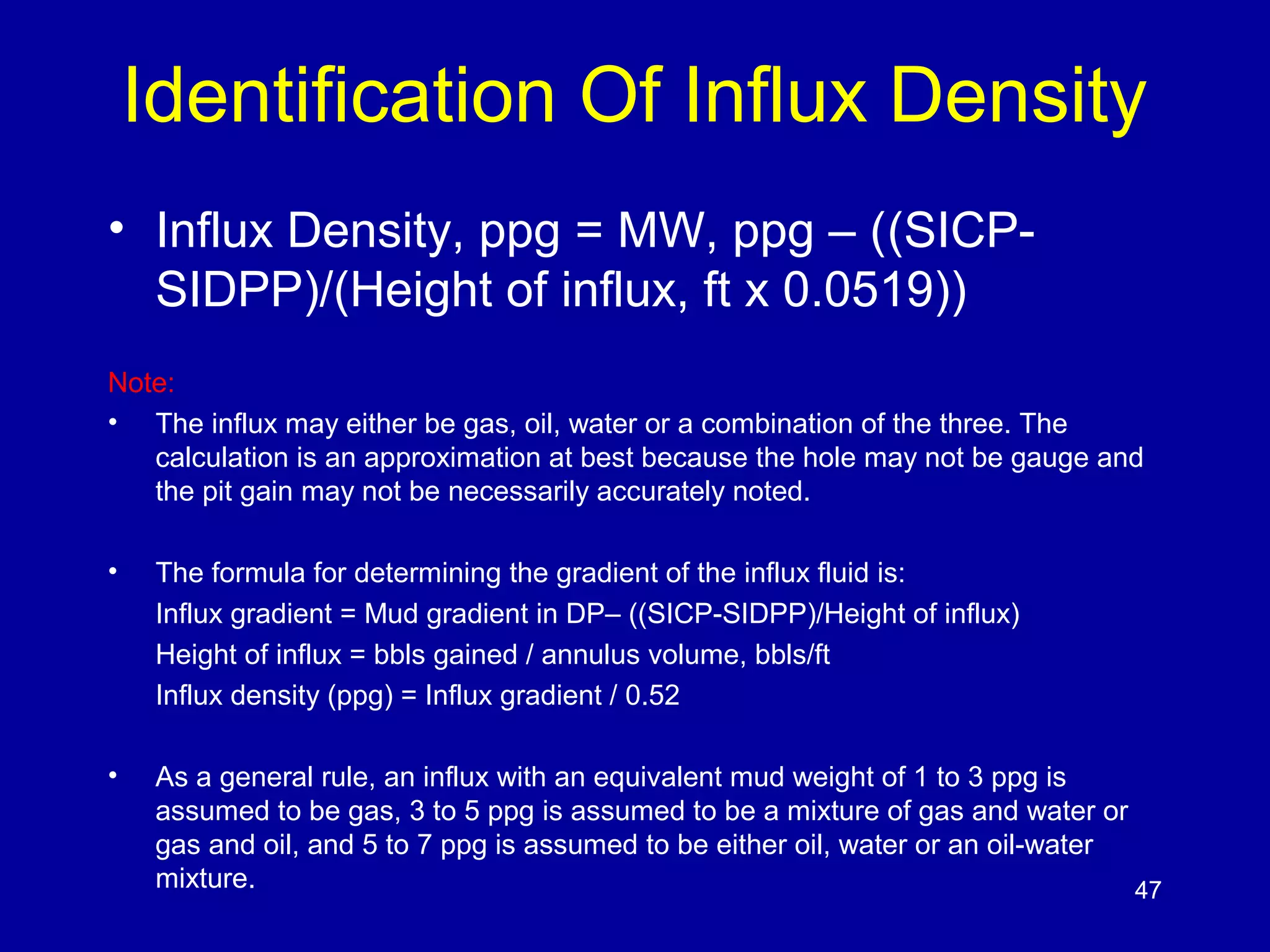 Identification Of Influx Density

• Influx Density, ppg = MW, ppg – ((SICP-SIDPP)/(Height of influx, ft x 0.0519))

Note:

• The influx may either be gas, oil, water or a combination of the three. The calculation is an approximation at best because the hole may not be gauge and the pit gain may not be necessarily accurately noted.

• The formula for determining the gradient of the influx fluid is:
Influx gradient = Mud gradient in DP– ((SICP-SIDPP)/Height of influx)
Height of influx = bbls gained / annulus volume, bbls/ft
Influx density (ppg) = Influx gradient / 0.52

• As a general rule, an influx with an equivalent mud weight of 1 to 3 ppg is assumed to be gas, 3 to 5 ppg is assumed to be a mixture of gas and water or gas and oil, and 5 to 7 ppg is assumed to be either oil, water or an oil-water mixture.

47